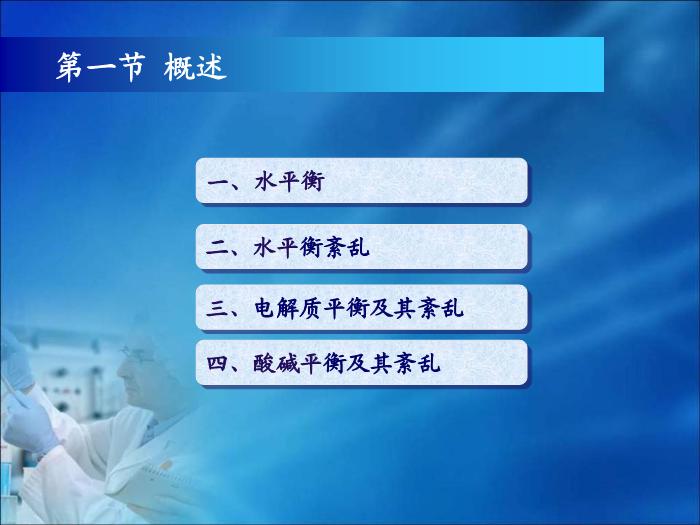 第一节 概述

一、水平衡

二、水平衡紊乱

三、电解质平衡及其紊乱

四、酸碱平衡及其紊乱